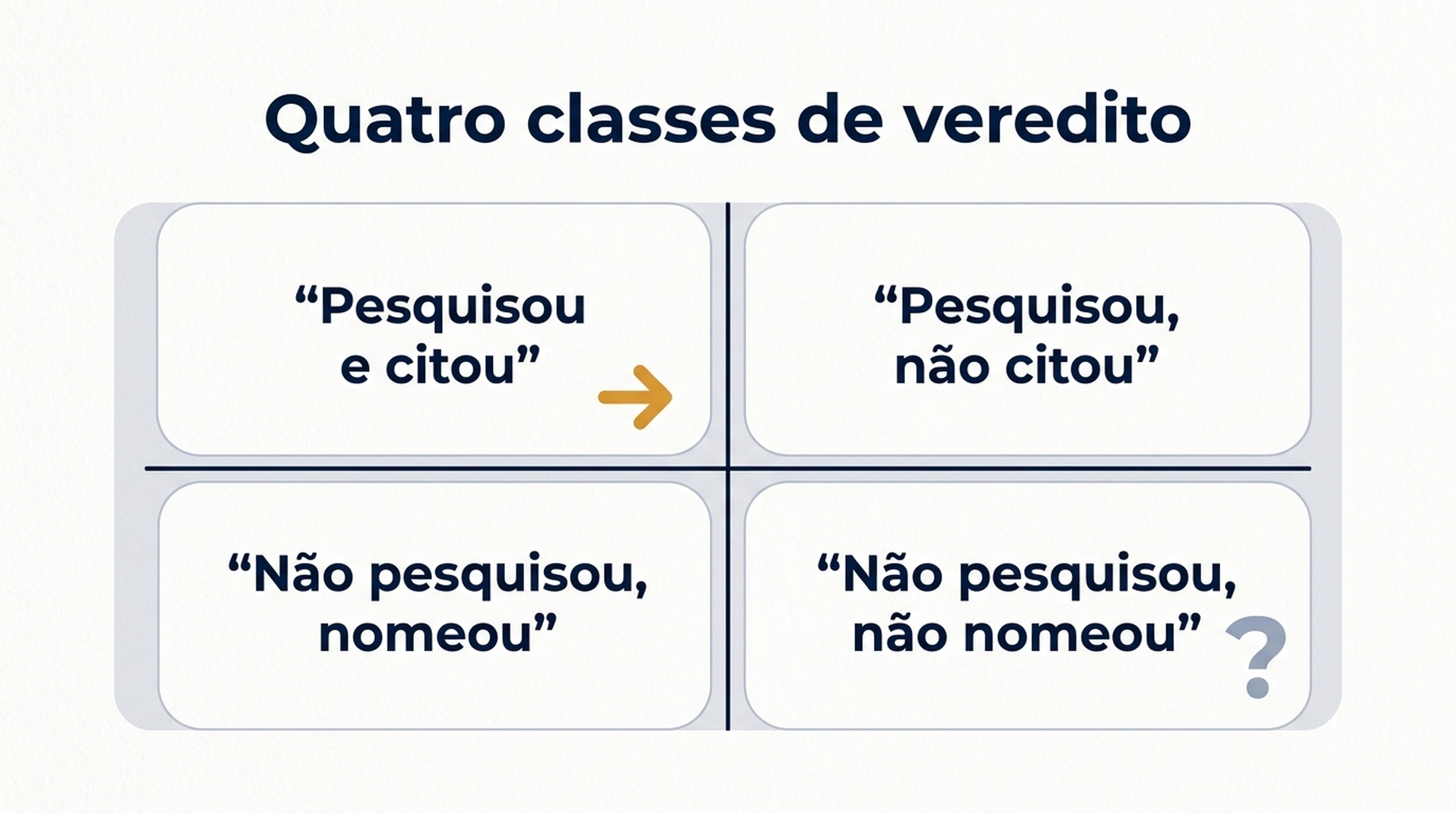 Quatro classes de veredito

“Pesquisou e citou”

“Pesquisou, não citou”

“Não pesquisou, nomeou”

“Não pesquisou, não nomeou”

?